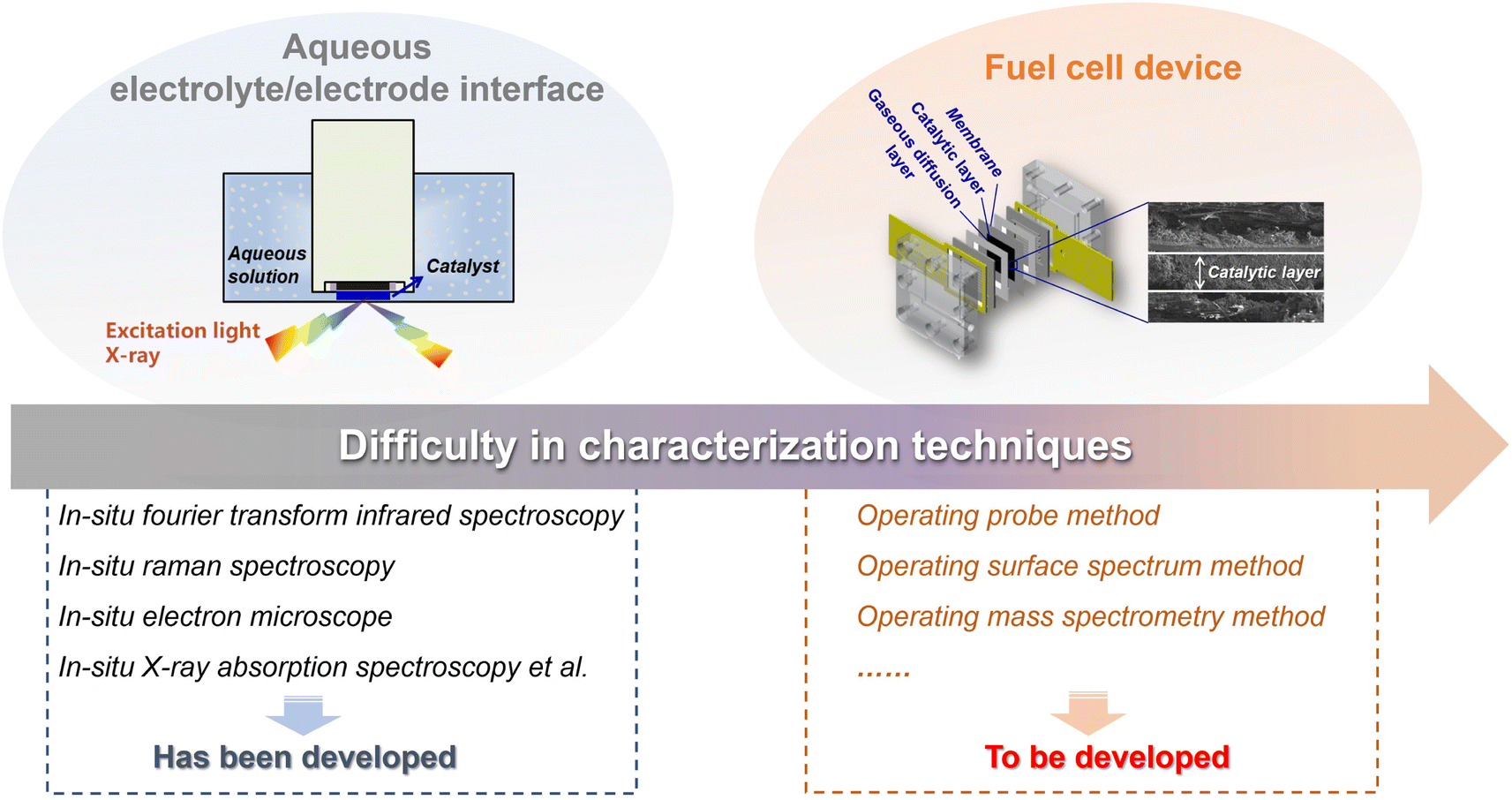 Aqueous electrolyte/electrode interface

Aqueous solution

Catalyst

Excitation light
X-ray

Fuel cell device

Gaseous diffusion layer

Catalytic layer

Membrane

Catalytic layer

Difficulty in characterization techniques

In-situ fourier transform infrared spectroscopy
In-situ raman spectroscopy
In-situ electron microscope
In-situ X-ray absorption spectroscopy et al.

Has been developed

Operating probe method
Operating surface spectrum method
Operating mass spectrometry method
......

To be developed